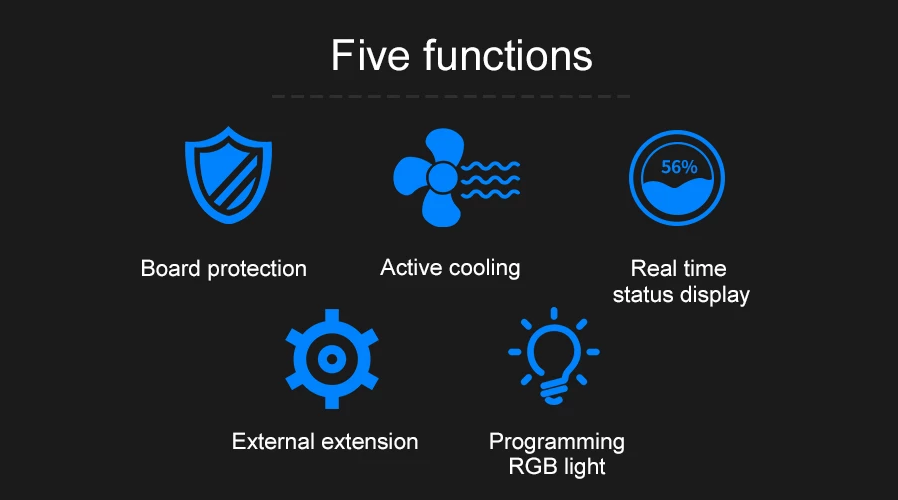 Five functions

Board protection

Active cooling

56%

Real time status display

External extension

Programming RGB light